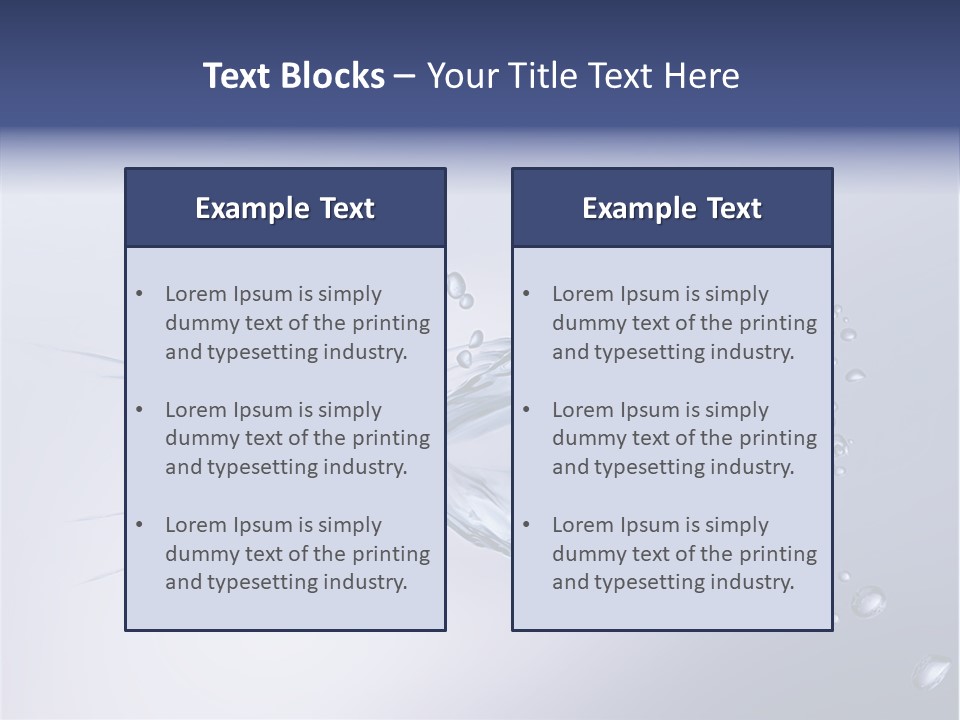 Text Blocks – Your Title Text Here

Example Text

• Lorem Ipsum is simply dummy text of the printing and typesetting industry.

• Lorem Ipsum is simply dummy text of the printing and typesetting industry.

• Lorem Ipsum is simply dummy text of the printing and typesetting industry.

Example Text

• Lorem Ipsum is simply dummy text of the printing and typesetting industry.

• Lorem Ipsum is simply dummy text of the printing and typesetting industry.

• Lorem Ipsum is simply dummy text of the printing and typesetting industry.